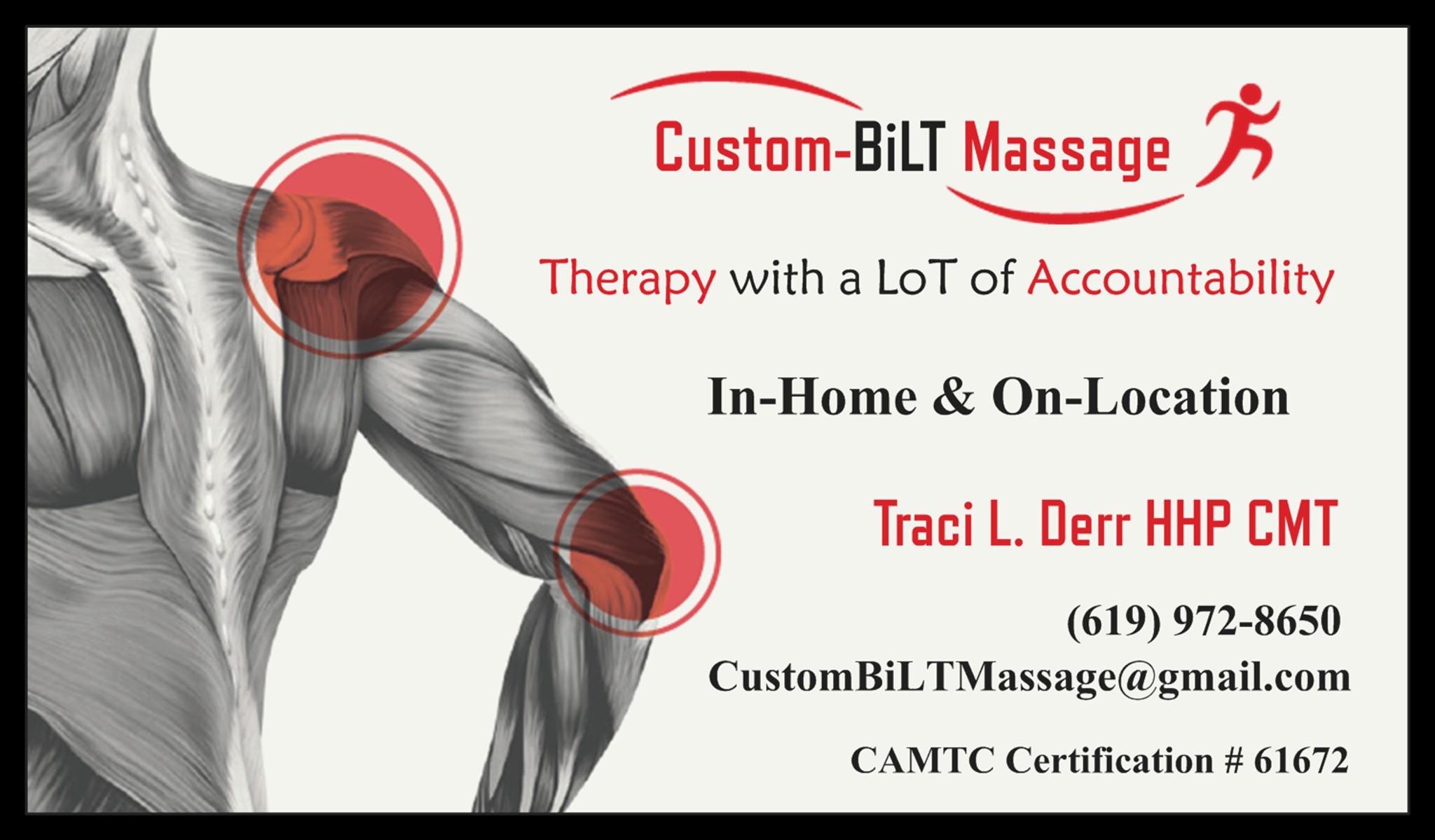 Custom-BiLT Massage

Therapy with a LoT of Accountability

In-Home & On-Location

Traci L. Derr HHP CMT

(619) 972-8650
CustomBiLTMassage@gmail.com

CAMTC Certification # 61672